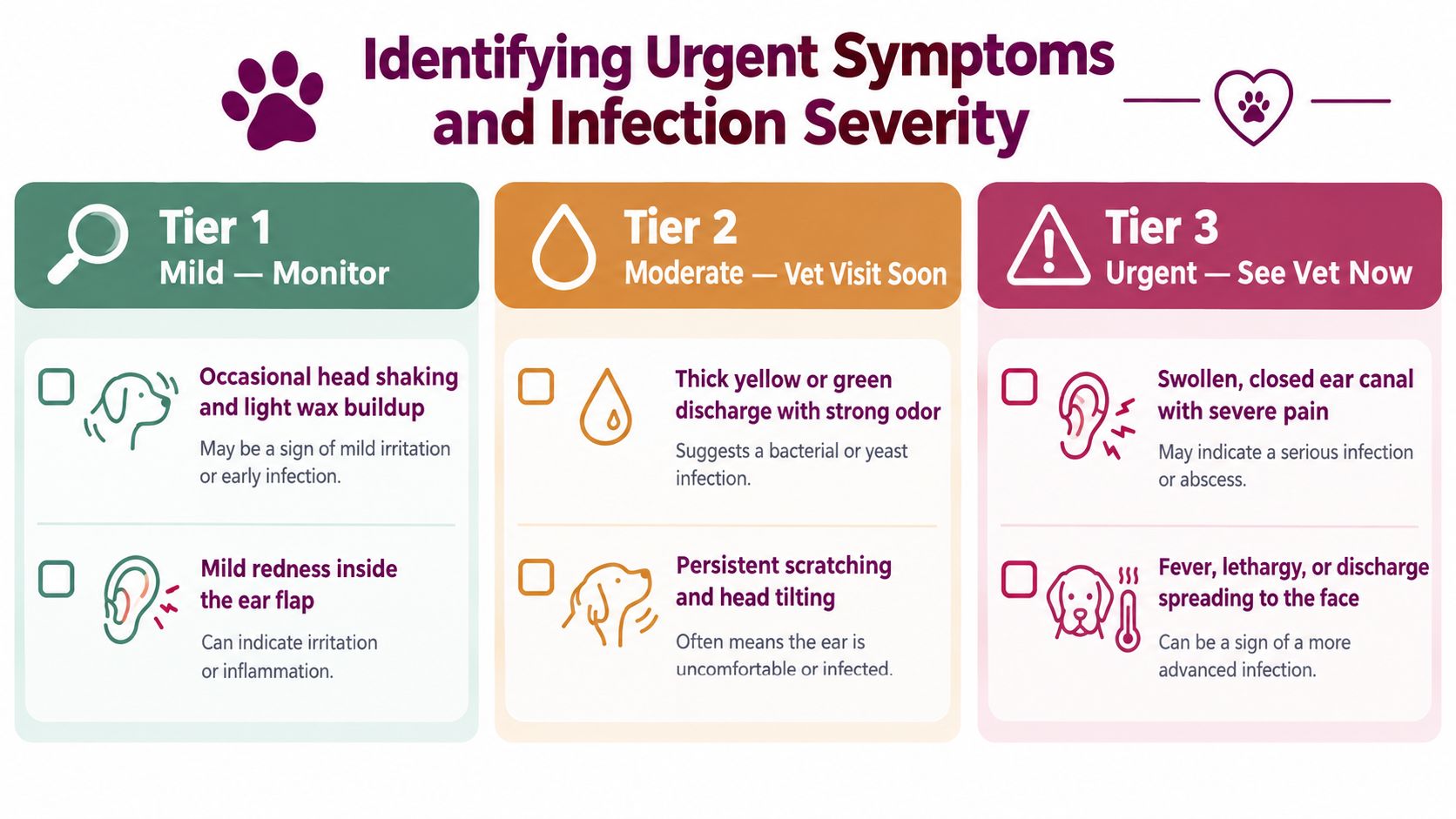 Identifying Urgent Symptoms and Infection Severity

Tier 1
Mild — Monitor

Occasional head shaking and light wax buildup
May be a sign of mild irritation or early infection.

Mild redness inside the ear flap
Can indicate irritation or inflammation.

Tier 2
Moderate — Vet Visit Soon

Thick yellow or green discharge with strong odor
Suggests a bacterial or yeast infection.

Persistent scratching and head tilting
Often means the ear is uncomfortable or infected.

Tier 3
Urgent — See Vet Now

Swollen, closed ear canal with severe pain
May indicate a serious infection or abscess.

Fever, lethargy, or discharge spreading to the face
Can be a sign of a more advanced infection.